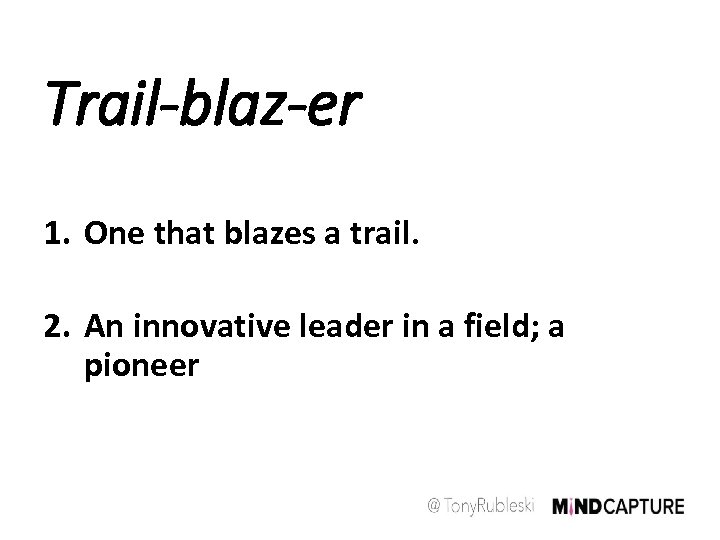 Trail-blaz-er

1. One that blazes a trail.

2. An innovative leader in a field; a pioneer

@TonyRubleski MINDCAPTURE